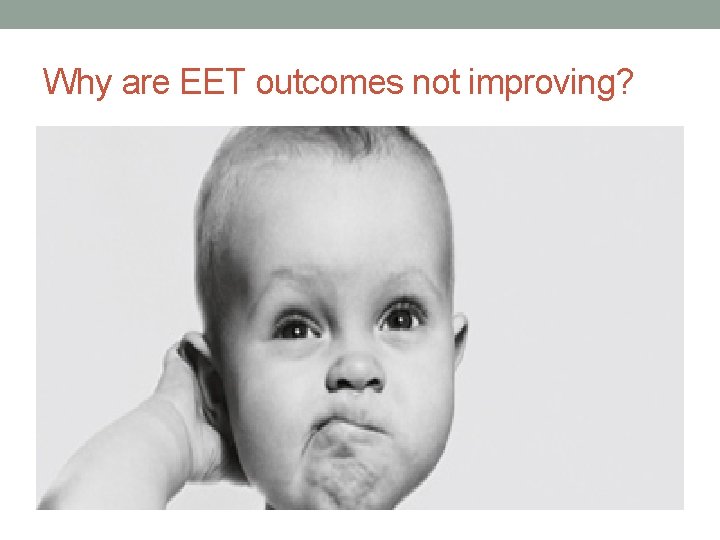 Why are EET outcomes not improving?